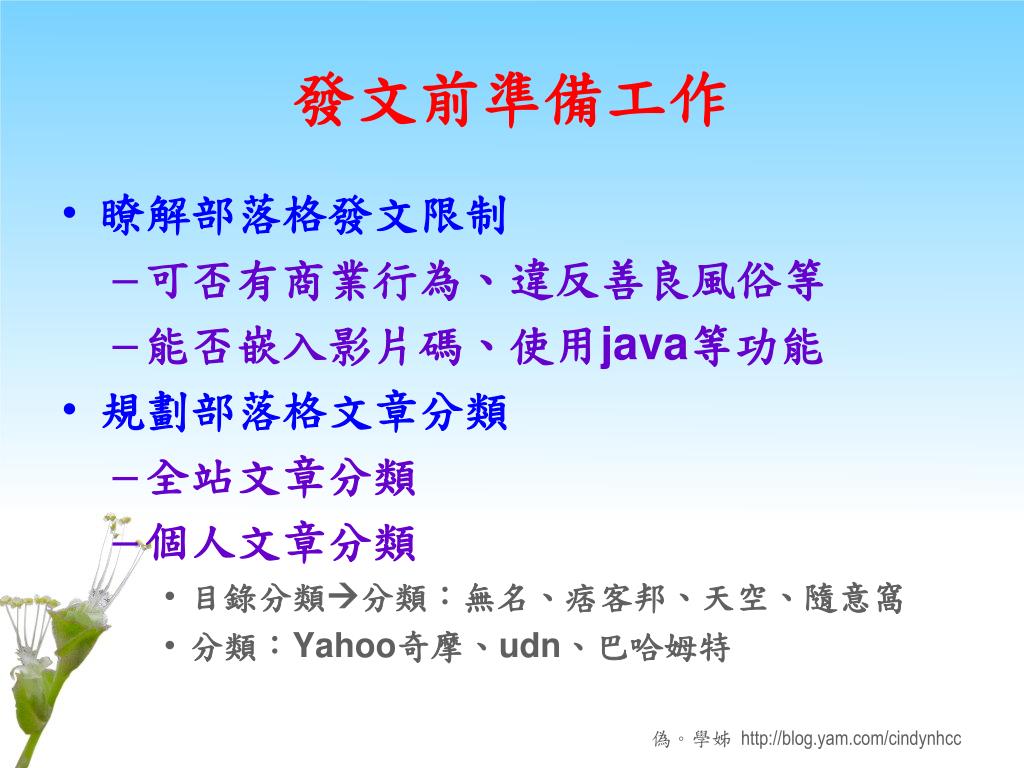 發文前準備工作

• 瞭解部落格發文限制
 – 可否有商業行為、違反善良風俗等
 – 能否嵌入影片碼、使用java等功能
• 規劃部落格文章分類
 – 全站文章分類
 – 個人文章分類
  • 目錄分類→分類：無名、痞客邦、天空、隨意窩
  • 分類：Yahoo奇摩、udn、巴哈姆特

偽。學姊 http://blog.yam.com/cindynhcc